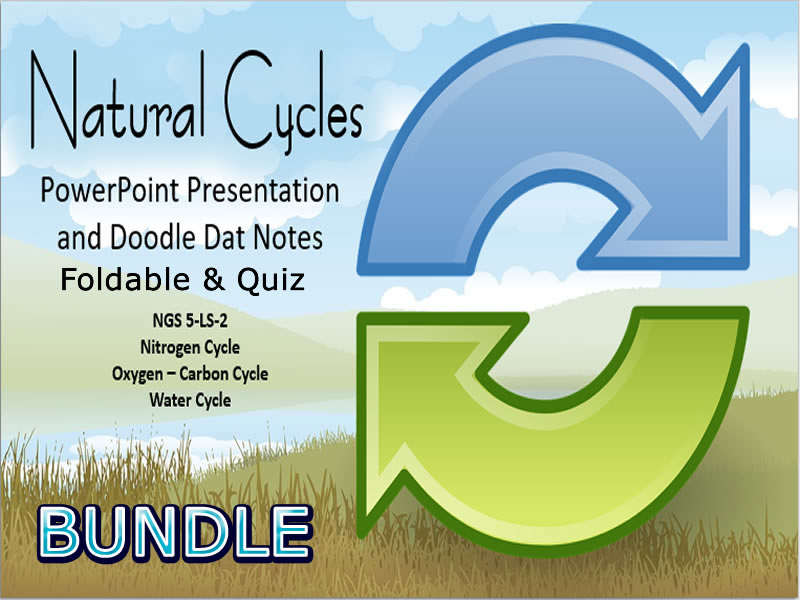 Natural Cycles

PowerPoint Presentation and Doodle Dat Notes

Foldable & Quiz

NGS 5-LS-2
Nitrogen Cycle
Oxygen – Carbon Cycle
Water Cycle

BUNDLE